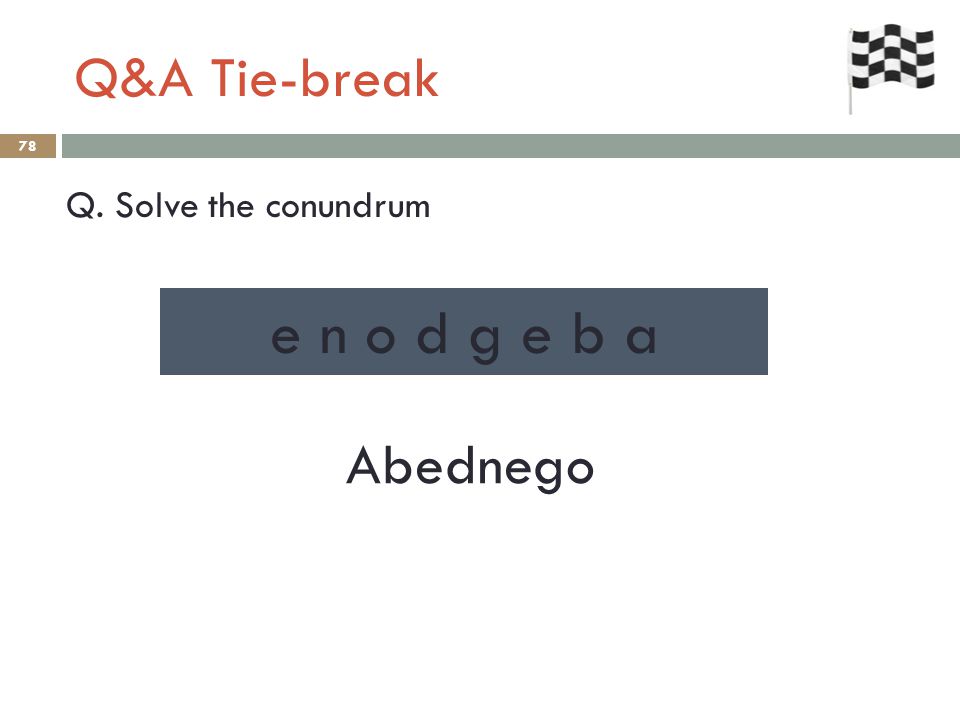 Q&A Tie-break

78

Q. Solve the conundrum

e n o d g e b a

Abednego